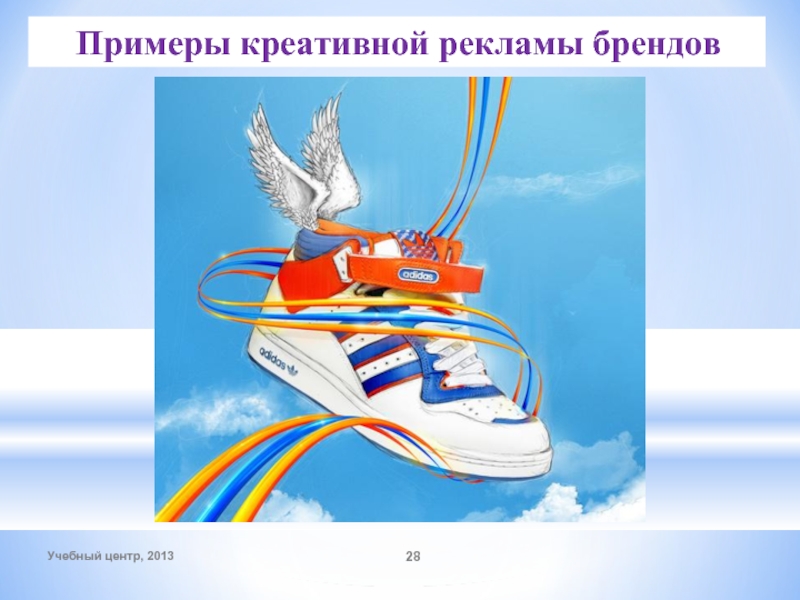 Примеры креативной рекламы брендов

adidas

adidas

Учебный центр, 2013

28